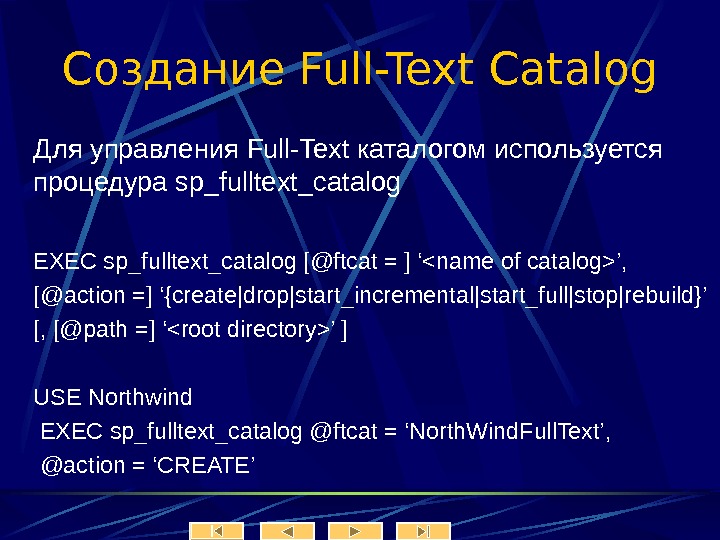 Создание Full-Text Catalog

Для управления Full-Text каталогом используется процедура sp_fulltext_catalog

EXEC sp_fulltext_catalog [@ftcat = ] ‘<name of catalog>’,
[@action =] ‘{create|drop|start_incremental|start_full|stop|rebuild}’
[, [@path =] ‘<root directory>’ ]

USE Northwind
EXEC sp_fulltext_catalog @ftcat = ‘NorthWindFullText’,
@action = ‘CREATE’